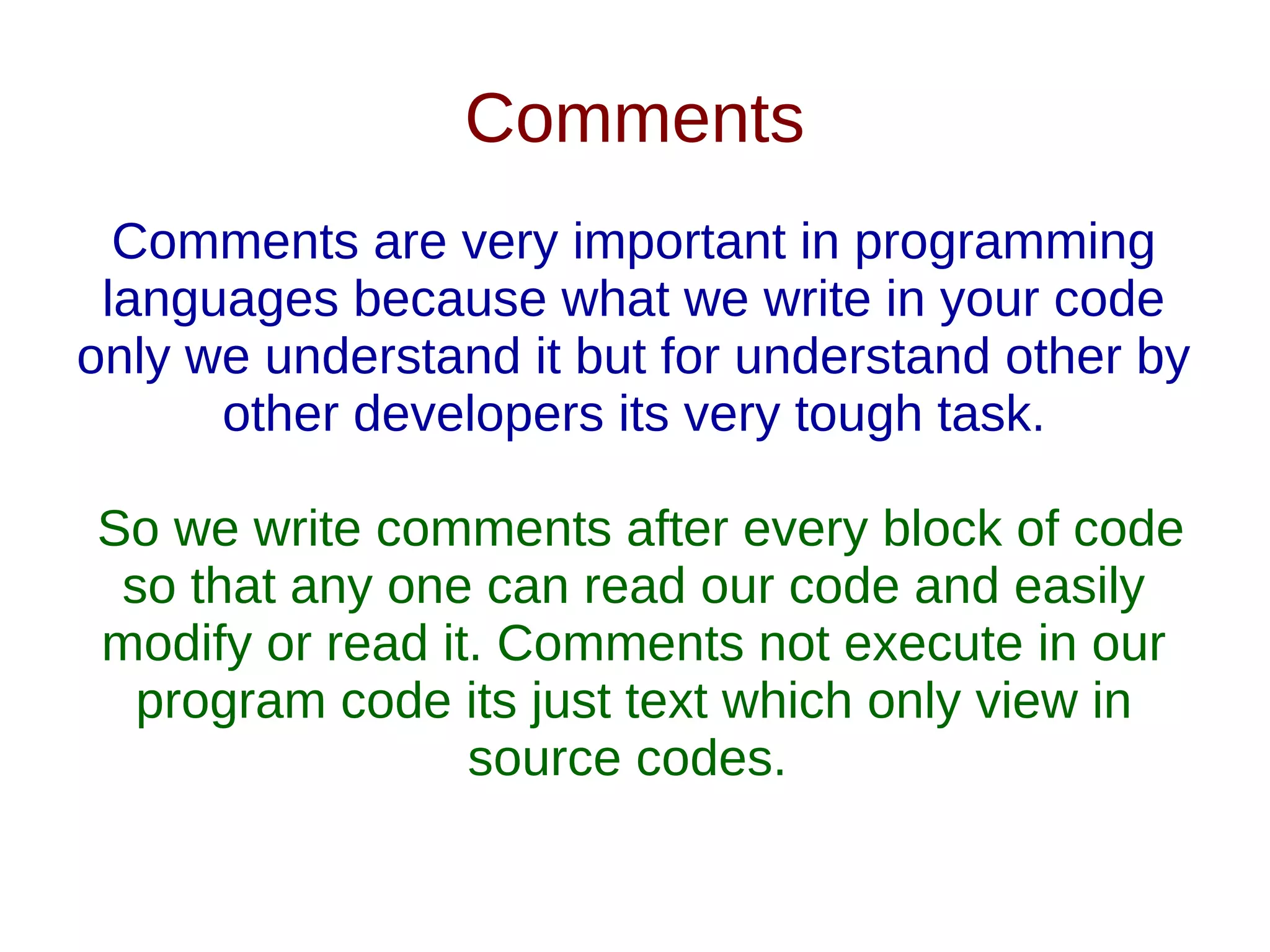 Comments

Comments are very important in programming languages because what we write in your code only we understand it but for understand other by other developers its very tough task.

So we write comments after every block of code so that any one can read our code and easily modify or read it. Comments not execute in our program code its just text which only view in source codes.